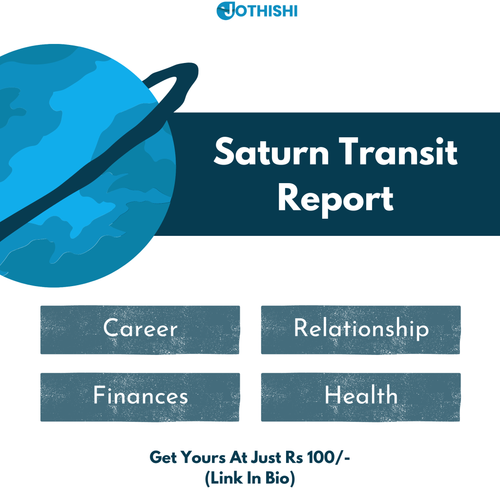 JOTHISHI

Saturn Transit Report

Career

Relationship

Finances

Health

Get Yours At Just Rs 100/-
(Link In Bio)